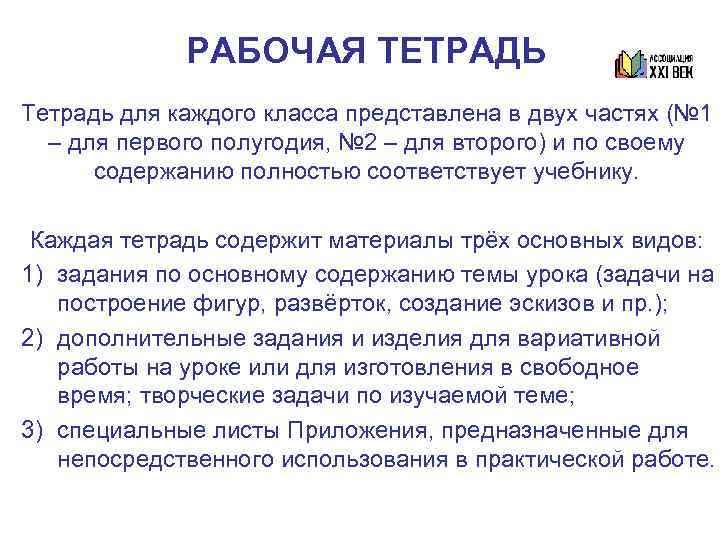 РАБОЧАЯ ТЕТРАДЬ

АССОЦИАЦИЯ XXI ВЕК

Тетрадь для каждого класса представлена в двух частях (№1 – для первого полугодия, №2 – для второго) и по своему содержанию полностью соответствует учебнику.

Каждая тетрадь содержит материалы трёх основных видов:
1) задания по основному содержанию темы урока (задачи на построение фигур, развёрток, создание эскизов и пр.);
2) дополнительные задания и изделия для вариативной работы на уроке или для изготовления в свободное время; творческие задачи по изучаемой теме;
3) специальные листы Приложения, предназначенные для непосредственного использования в практической работе.